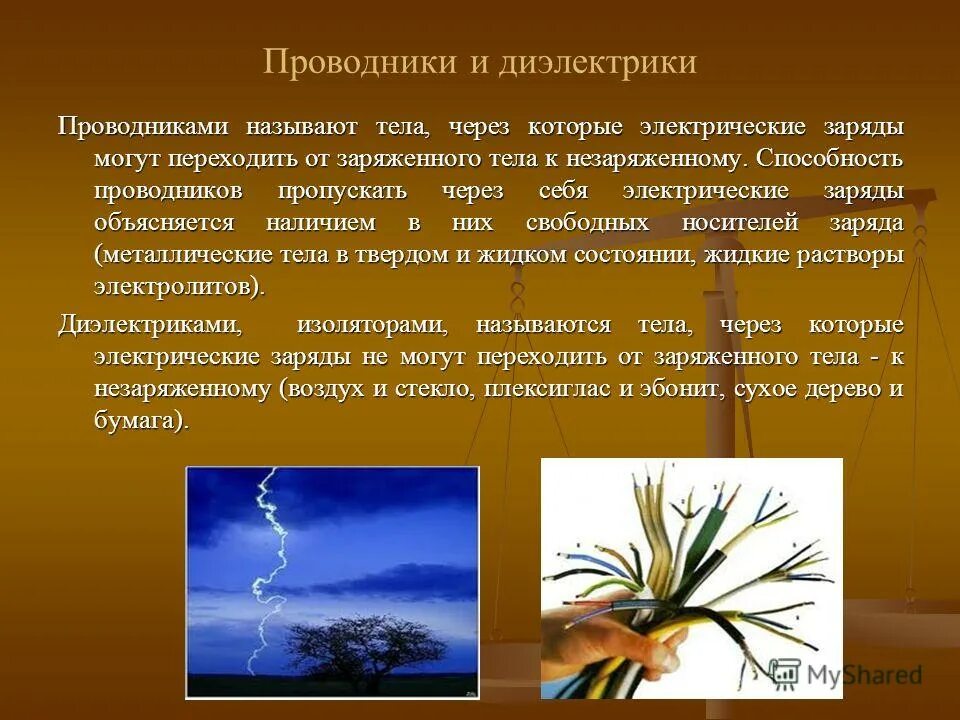 Проводники и диэлектрики

Проводниками называют тела, через которые электрические заряды могут переходить от заряженного тела к незаряженному. Способность проводников пропускать через себя электрические заряды объясняется наличием в них свободных носителей заряда (металлические тела в твердом и жидком состоянии, жидкие растворы электролитов).

Диэлектриками, изоляторами, называются тела, через которые электрические заряды не могут переходить от заряженного тела - к незаряженному (воздух и стекло, плексиглас и эбонит, сухое дерево и бумага).

MyShared